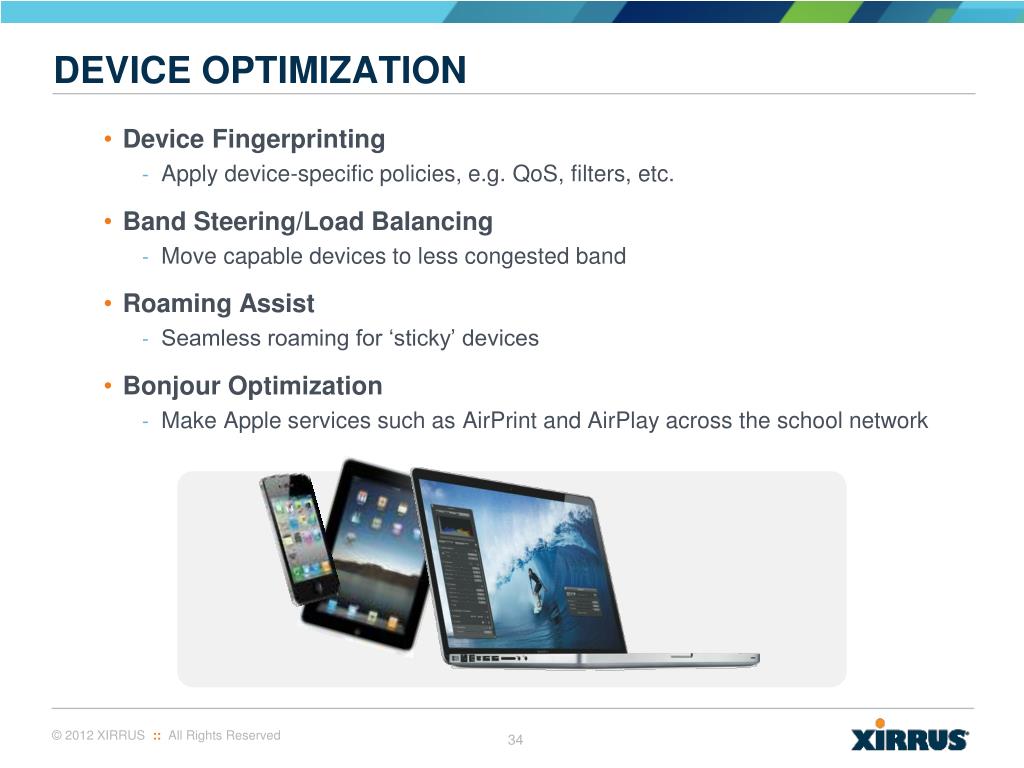 DEVICE OPTIMIZATION

• Device Fingerprinting
- Apply device-specific policies, e.g. QoS, filters, etc.

• Band Steering/Load Balancing
- Move capable devices to less congested band

• Roaming Assist
- Seamless roaming for ‘sticky’ devices

• Bonjour Optimization
- Make Apple services such as AirPrint and AirPlay across the school network

© 2012 XIRRUS :: All Rights Reserved

34

XIRRUS